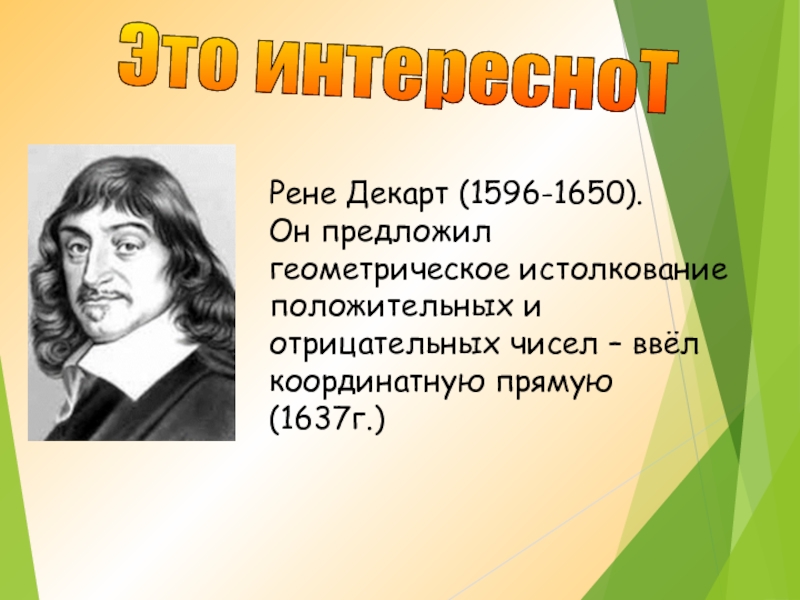 Это интереснот

Рене Декарт (1596-1650). Он предложил геометрическое истолкование положительных и отрицательных чисел – ввёл координатную прямую (1637г.)